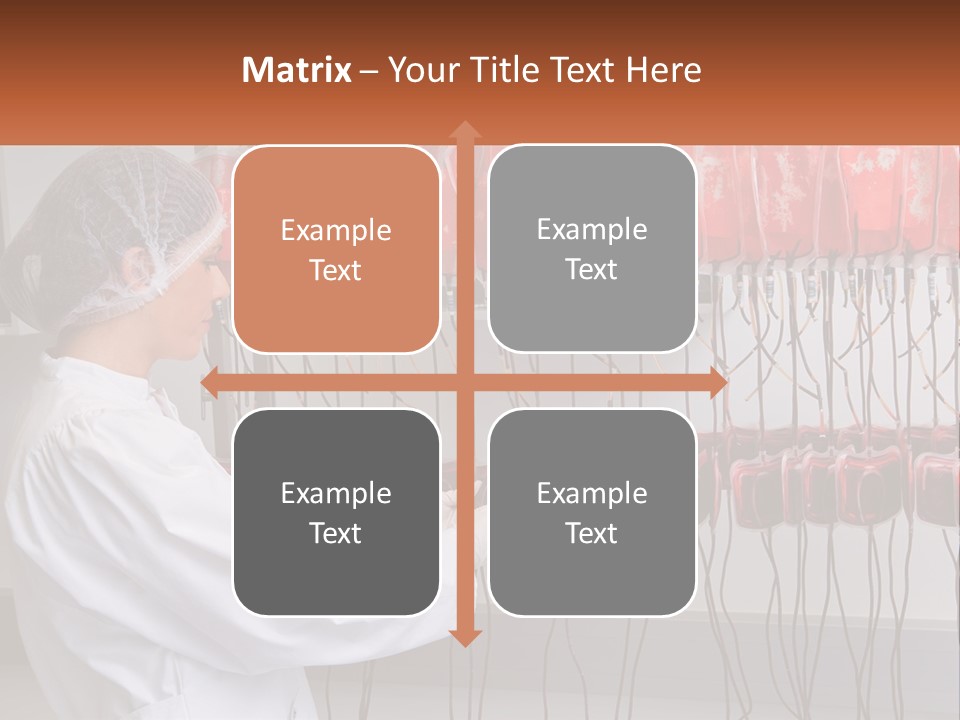 Matrix – Your Title Text Here

Example Text

Example Text

Example Text

Example Text